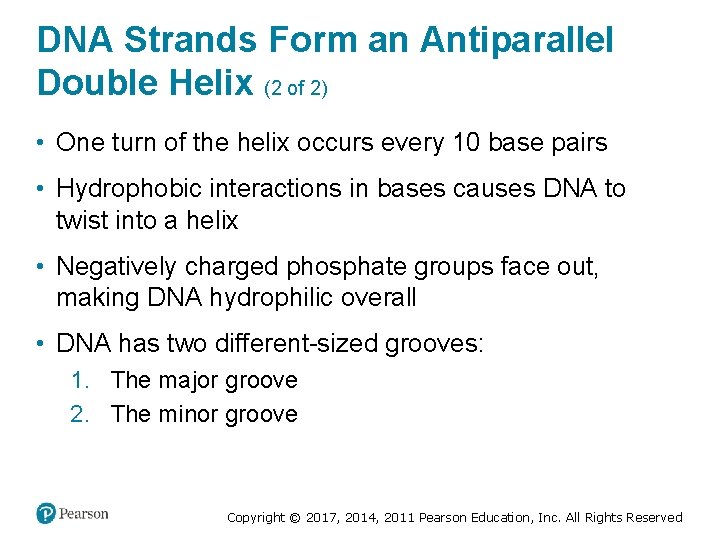 DNA Strands Form an Antiparallel Double Helix (2 of 2)

• One turn of the helix occurs every 10 base pairs

• Hydrophobic interactions in bases causes DNA to twist into a helix

• Negatively charged phosphate groups face out, making DNA hydrophilic overall

• DNA has two different-sized grooves:

1. The major groove
2. The minor groove

Pearson

Copyright © 2017, 2014, 2011 Pearson Education, Inc. All Rights Reserved